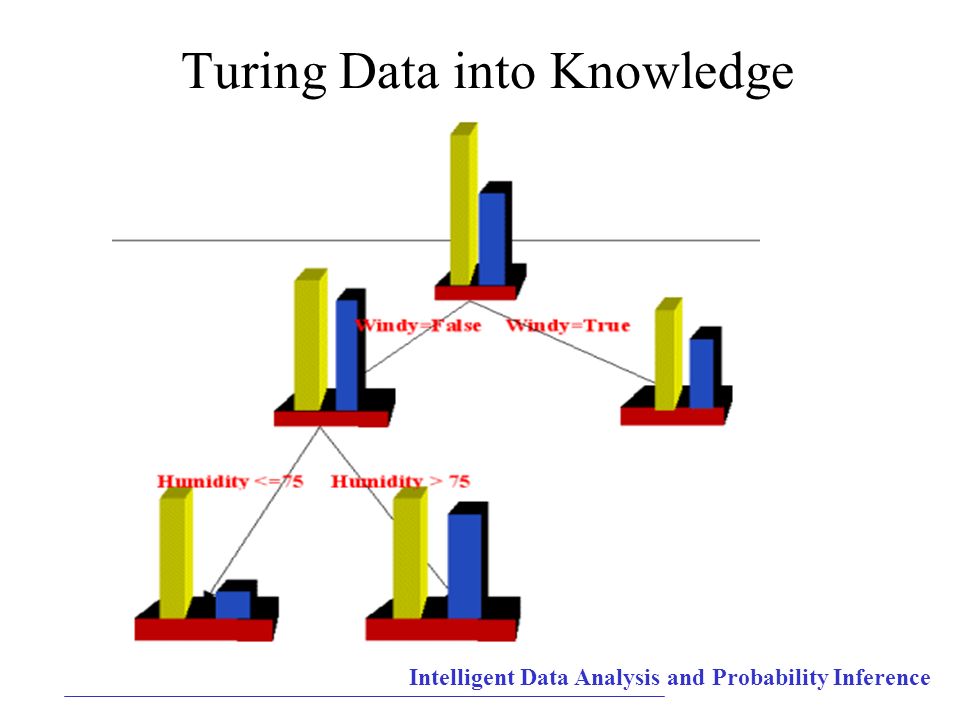 Turing Data into Knowledge

Windy=False

Windy=True

Humidity <=75

Humidity > 75

Intelligent Data Analysis and Probability Inference